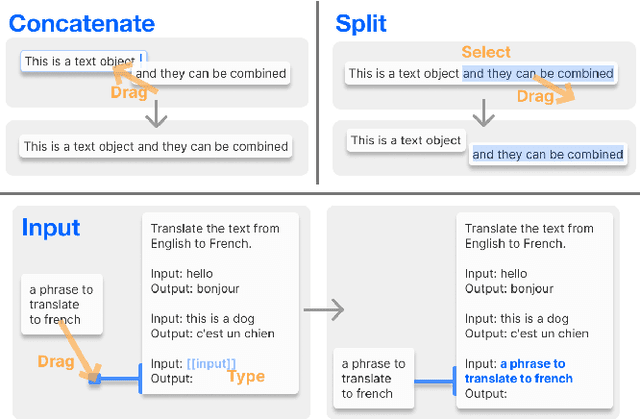 Concatenate

This is a text object

and they can be combined

Drag

This is a text object and they can be combined

Split

Select

This is a text object and they can be combined

Drag

This is a text object

and they can be combined

Input

a phrase to translate to french

Drag

Translate the text from English to French.

Input: hello
Output: bonjour

Input: this is a dog
Output: c'est un chien

Input: [[input]]
Output:

Type

a phrase to translate to french

Translate the text from English to French.

Input: hello
Output: bonjour

Input: this is a dog
Output: c'est un chien

Input: a phrase to translate to french
Output: